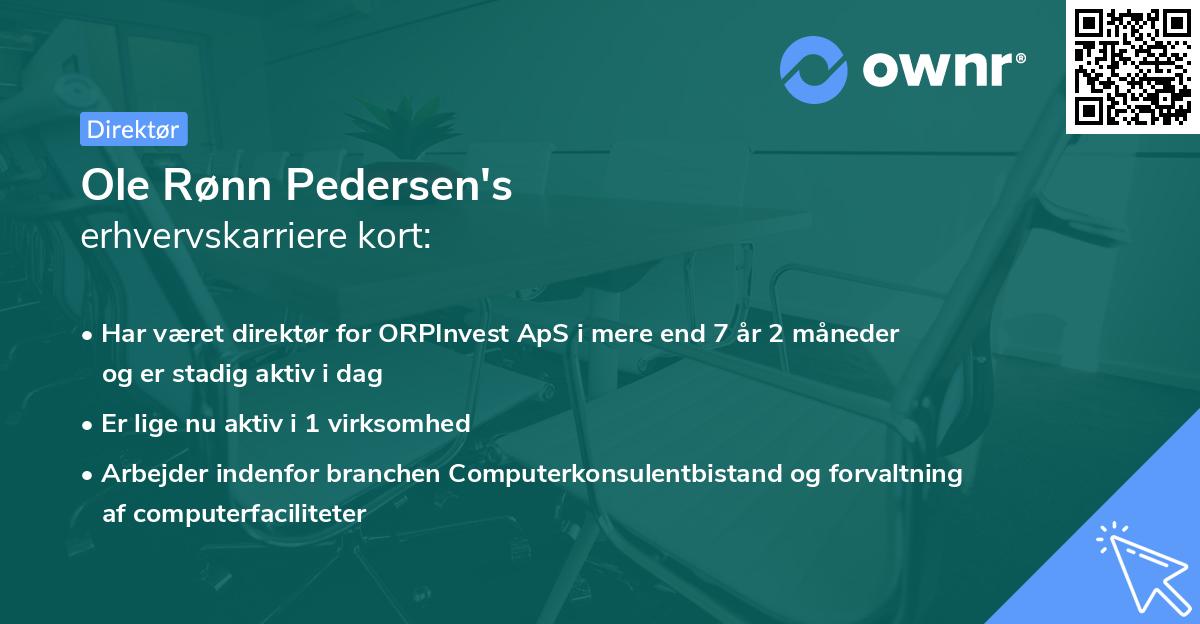 ownr®

Direktør

Ole Rønn Pedersen's
erhvervskarriere kort:

• Har været direktør for ORPInvest ApS i mere end 7 år 2 måneder og er stadig aktiv i dag

• Er lige nu aktiv i 1 virksomhed

• Arbejder indenfor branchen Computerkonsulentbistand og forvaltning af computerfaciliteter